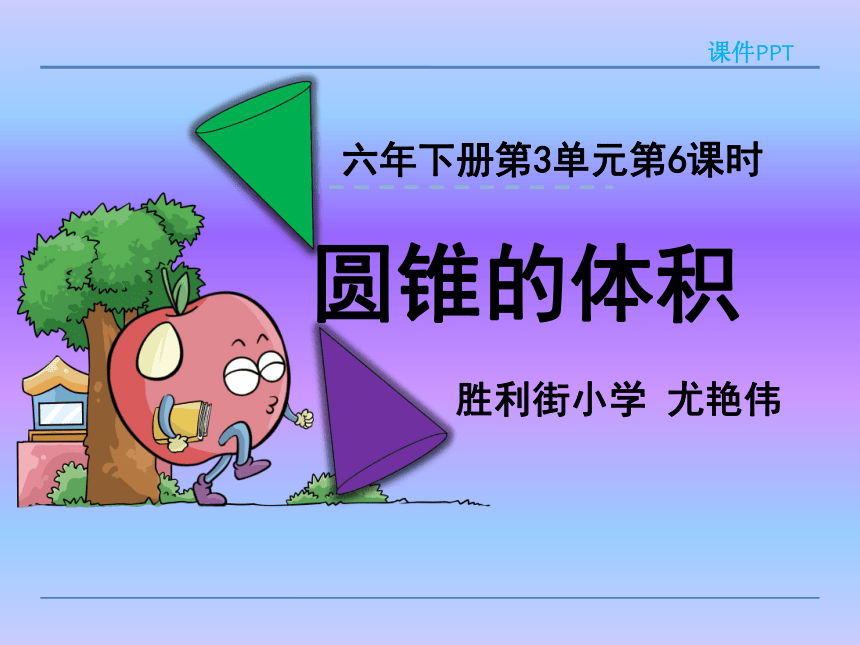 课件PPT

六年下册第3单元第6课时

圆锥的体积

胜利街小学 尤艳伟